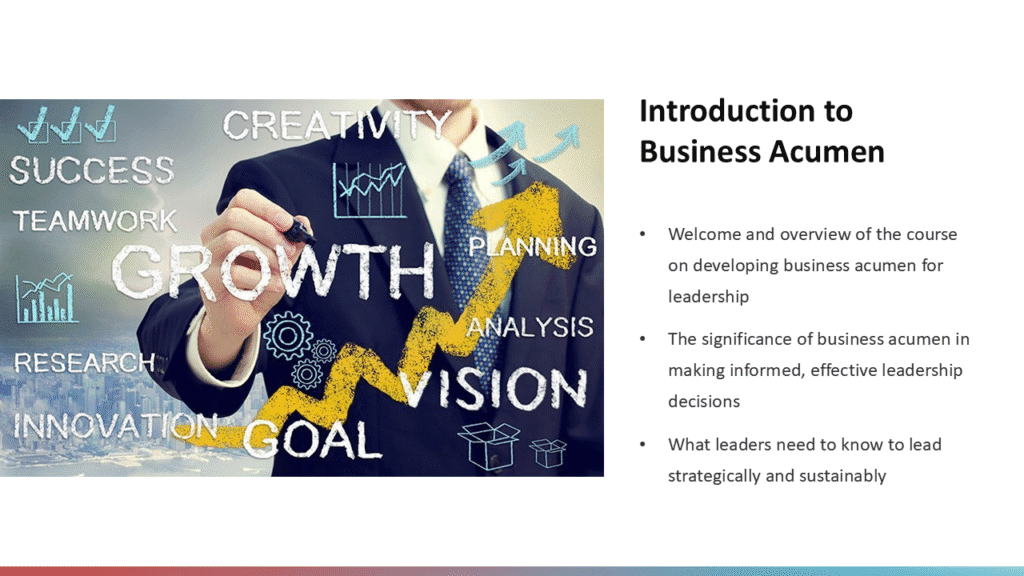 CREATIVITY
SUCCESS
TEAMWORK
GROWTH
PLANNING
ANALYSIS
RESEARCH
VISION
INNOVATION
GOAL

Introduction to Business Acumen

• Welcome and overview of the course on developing business acumen for leadership

• The significance of business acumen in making informed, effective leadership decisions

• What leaders need to know to lead strategically and sustainably